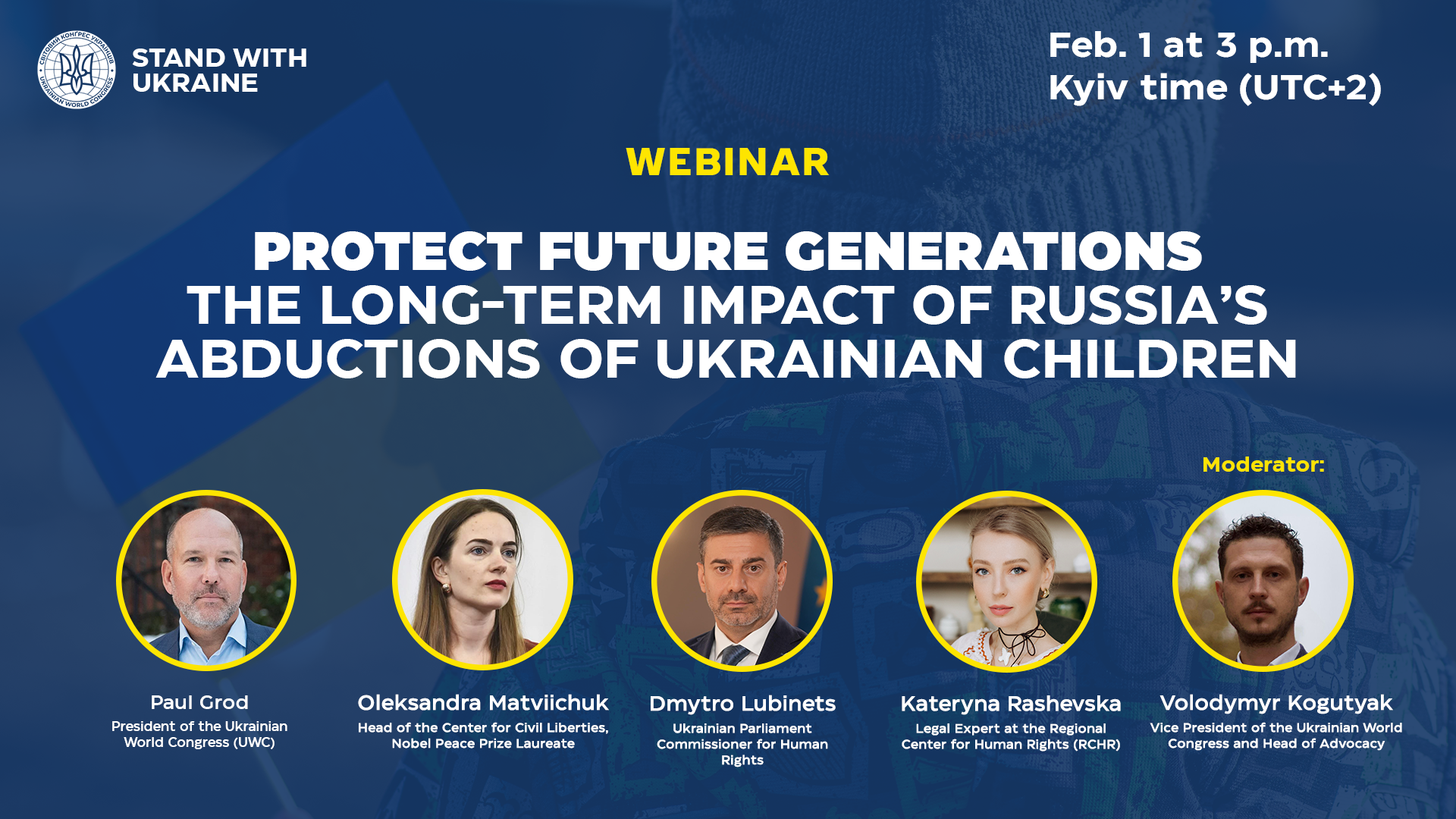 СВІТОВИЙ КОНГРЕС УКРАЇНЦІВ UKRAINIAN WORLD CONGRESS

STAND WITH UKRAINE

Feb. 1 at 3 p.m.
Kyiv time (UTC+2)

WEBINAR

PROTECT FUTURE GENERATIONS
THE LONG-TERM IMPACT OF RUSSIA'S ABDUCTIONS OF UKRAINIAN CHILDREN

Moderator:

Paul Grod
President of the Ukrainian World Congress (UWC)

Oleksandra Matviichuk
Head of the Center for Civil Liberties, Nobel Peace Prize Laureate

Dmytro Lubinets
Ukrainian Parliament Commissioner for Human Rights

Kateryna Rashevska
Legal Expert at the Regional Center for Human Rights (RCHR)

Volodymyr Kogutyak
Vice President of the Ukrainian World Congress and Head of Advocacy